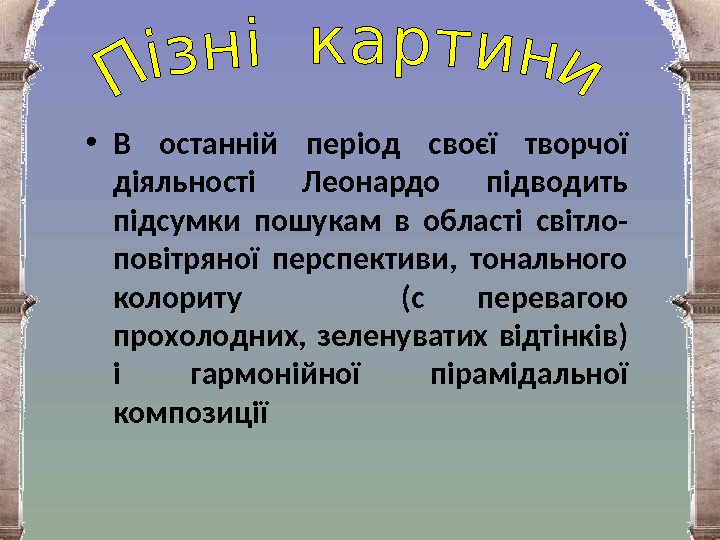 Пізні картини

• В останній період своєї творчої діяльності Леонардо підводить підсумки пошукам в області світло-повітряної перспективи, тонального колориту (с перевагою прохолодних, зеленуватих відтінків) і гармонійної пірамідальної композиції